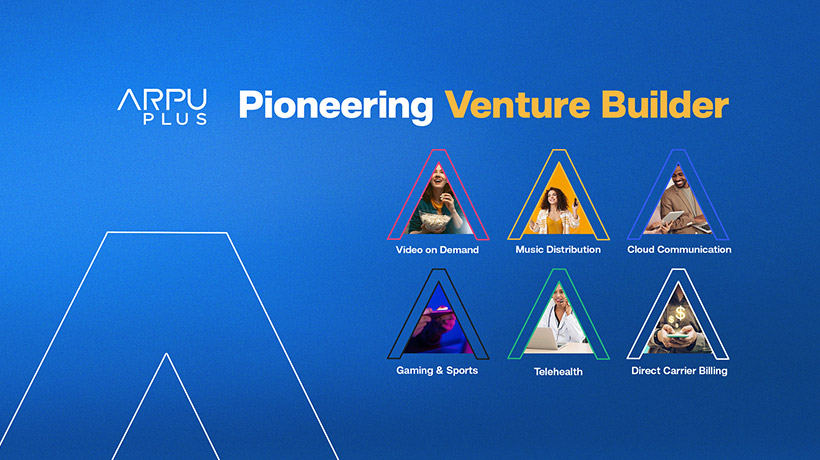 ARPU PLUS

Pioneering Venture Builder

Video on Demand

Music Distribution

Cloud Communication

Gaming & Sports

Telehealth

Direct Carrier Billing